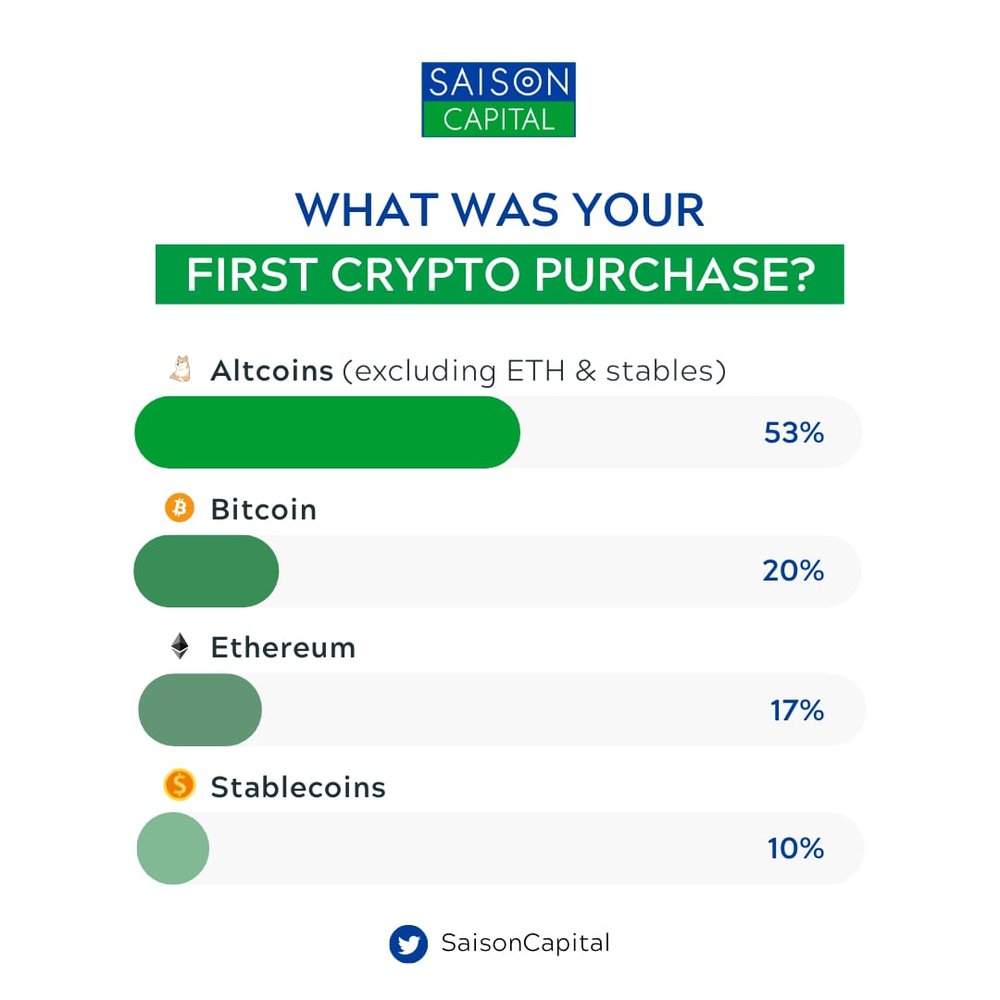 SAISON
CAPITAL

WHAT WAS YOUR
FIRST CRYPTO PURCHASE?

Altcoins (excluding ETH & stables)
53%

Bitcoin
20%

Ethereum
17%

Stablecoins
10%

SaisonCapital